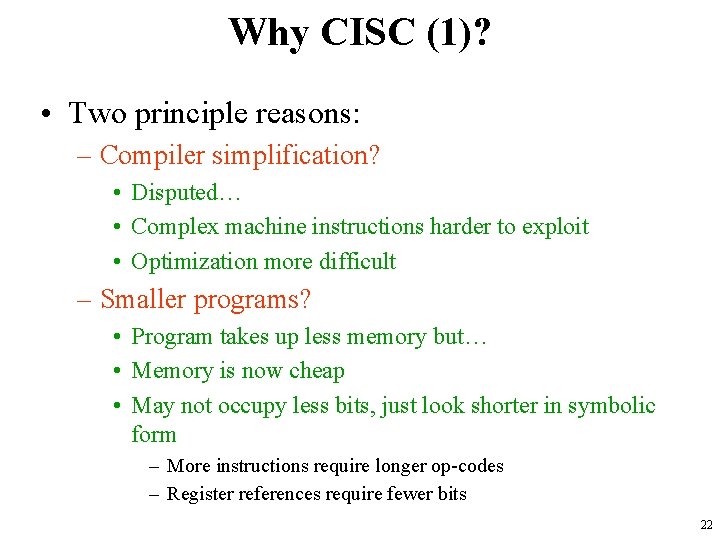 Why CISC (1)?

• Two principle reasons:
  – Compiler simplification?
    • Disputed…
    • Complex machine instructions harder to exploit
    • Optimization more difficult
  – Smaller programs?
    • Program takes up less memory but…
    • Memory is now cheap
    • May not occupy less bits, just look shorter in symbolic form
      – More instructions require longer op-codes
      – Register references require fewer bits

22